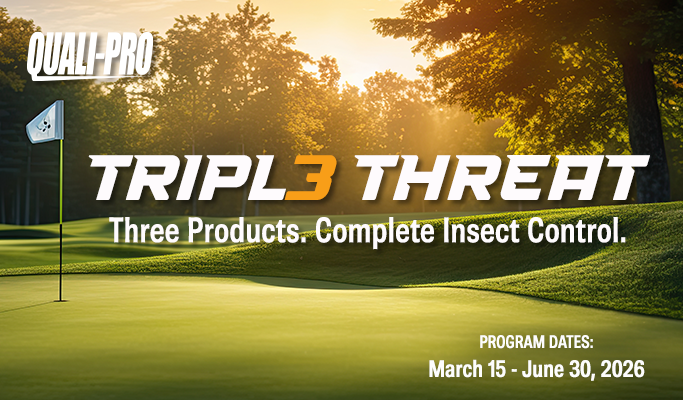 QUALI-PRO

TRIPL3 THREAT

Three Products. Complete Insect Control.

PROGRAM DATES:
March 15 - June 30, 2026